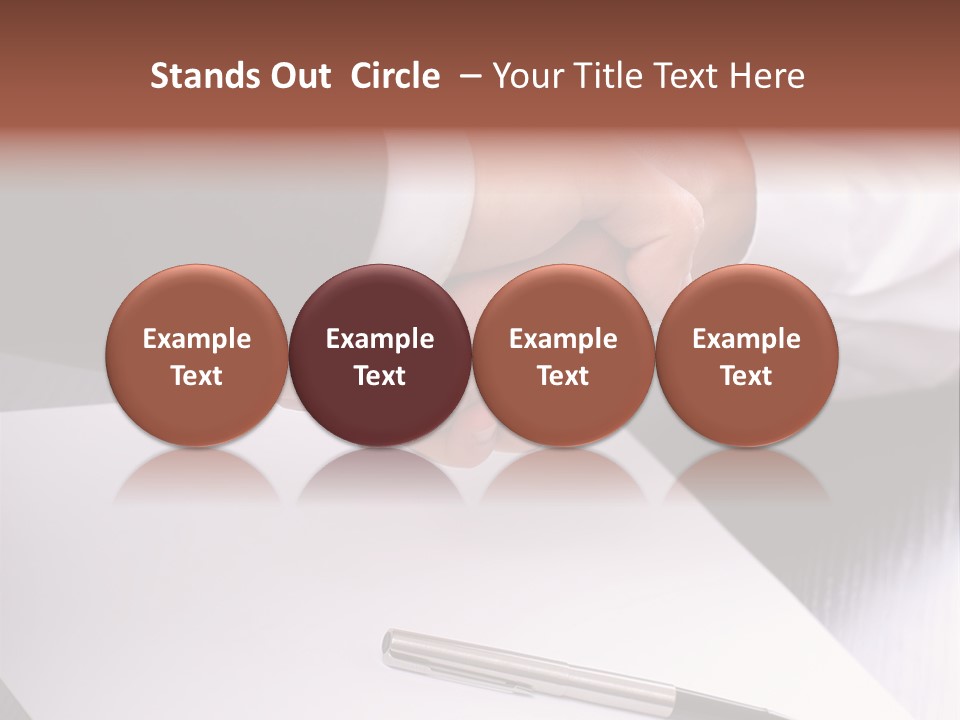 Stands Out Circle – Your Title Text Here

Example Text

Example Text

Example Text

Example Text